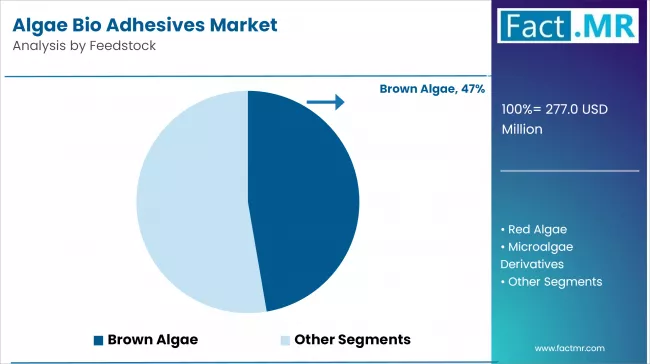 Algae Bio Adhesives Market
Analysis by Feedstock

Fact.MR

Brown Algae, 47%

100%= 277.0 USD Million

• Red Algae
• Microalgae Derivatives
• Other Segments

Brown Algae
Other Segments

www.factmr.com